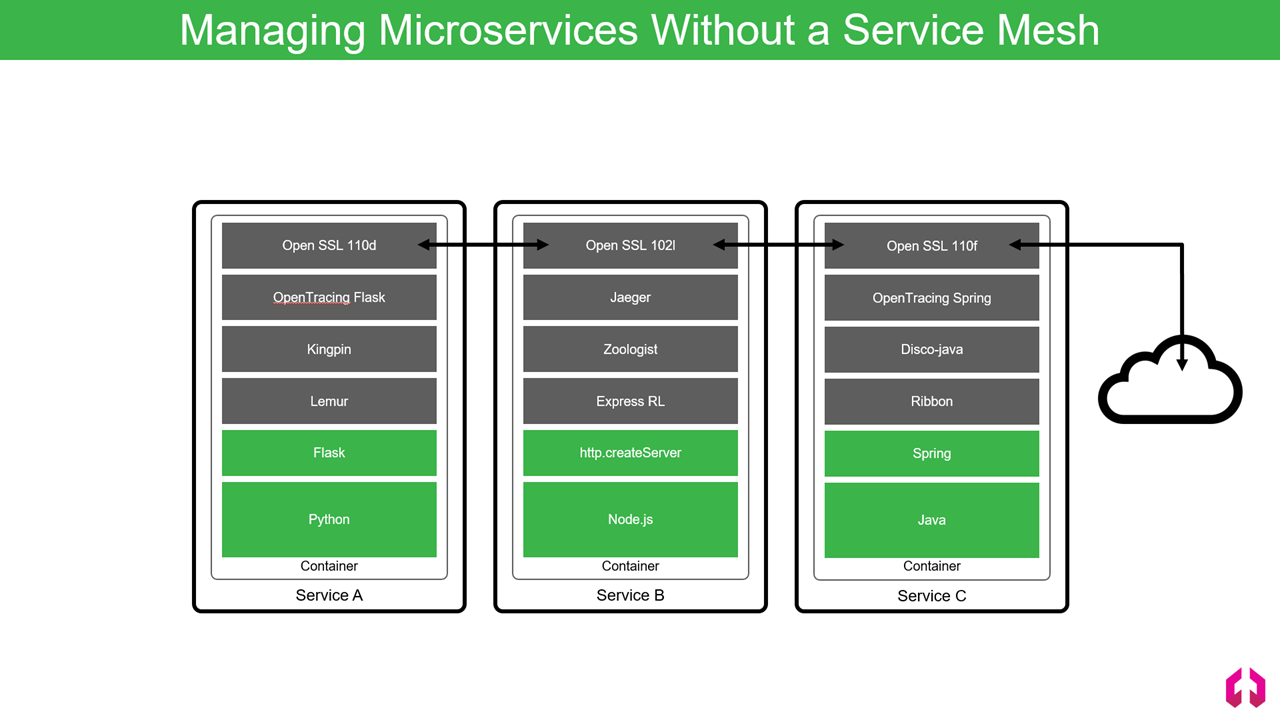 Managing Microservices Without a Service Mesh

Open SSL 110d

OpenTracing Flask

Kingpin

Lemur

Flask

Python

Container

Service A

Open SSL 102l

Jaeger

Zoologist

Express RL

http.createServer

Node.js

Container

Service B

Open SSL 110f

OpenTracing Spring

Disco-java

Ribbon

Spring

Java

Container

Service C